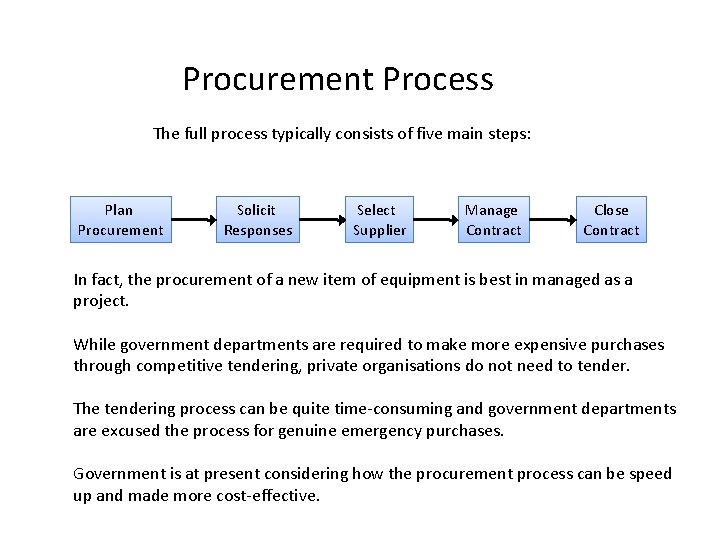 Procurement Process

The full process typically consists of five main steps:

Plan Procurement

Solicit Responses

Select Supplier

Manage Contract

Close Contract

In fact, the procurement of a new item of equipment is best in managed as a project.

While government departments are required to make more expensive purchases through competitive tendering, private organisations do not need to tender.

The tendering process can be quite time-consuming and government departments are excused the process for genuine emergency purchases.

Government is at present considering how the procurement process can be speed up and made more cost-effective.